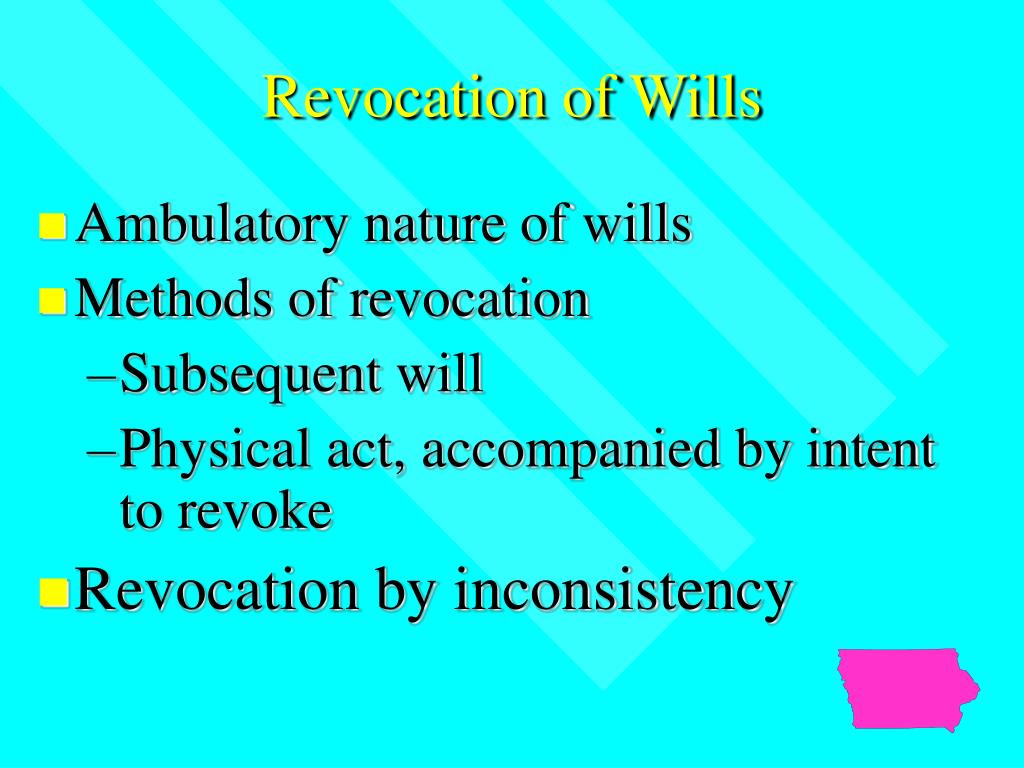 Revocation of Wills

Ambulatory nature of wills
Methods of revocation
–Subsequent will
–Physical act, accompanied by intent to revoke
Revocation by inconsistency